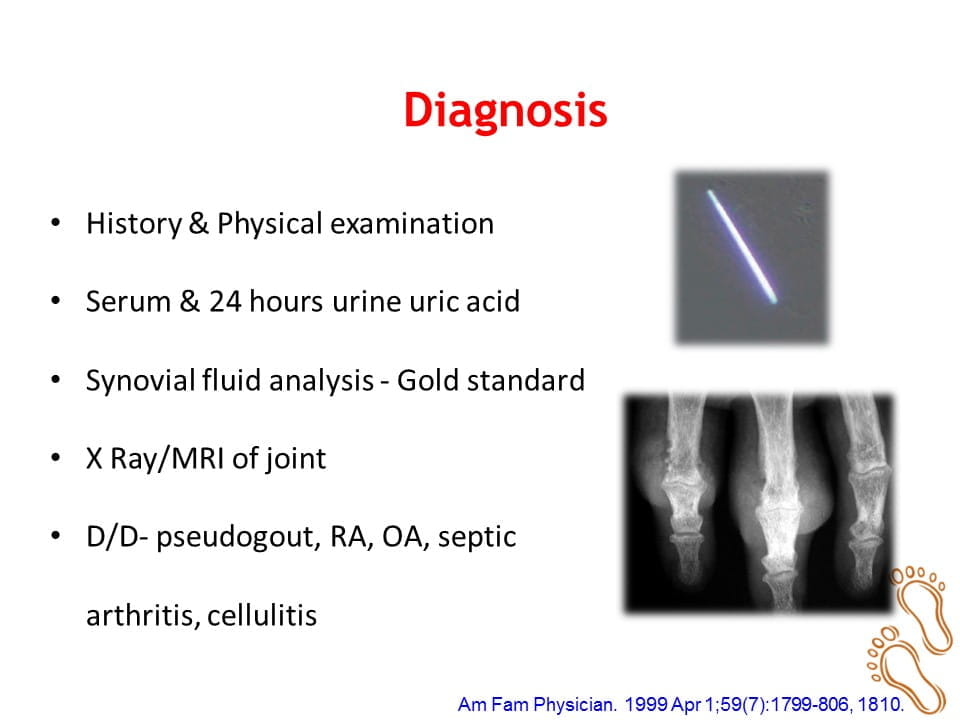 Diagnosis

• History & Physical examination

• Serum & 24 hours urine uric acid

• Synovial fluid analysis - Gold standard

• X Ray/MRI of joint

• D/D- pseudogout, RA, OA, septic arthritis, cellulitis

Am Fam Physician. 1999 Apr 1;59(7):1799-806, 1810.